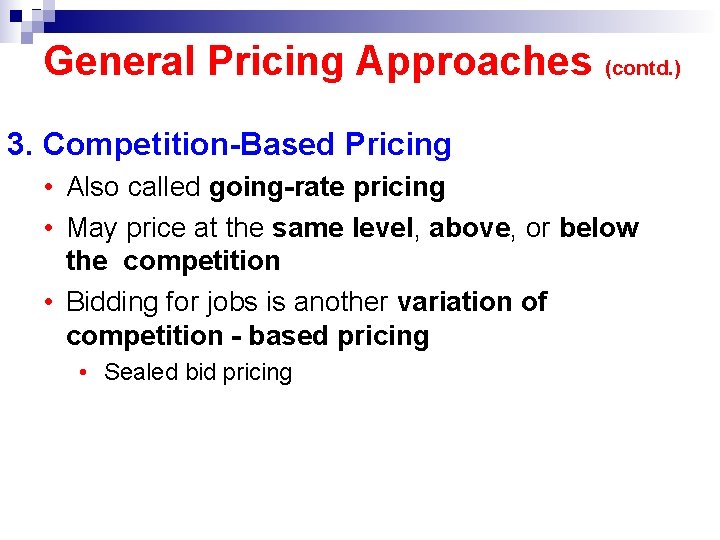 General Pricing Approaches (contd.)

3. Competition-Based Pricing

• Also called going-rate pricing

• May price at the same level, above, or below the competition

• Bidding for jobs is another variation of competition - based pricing

• Sealed bid pricing